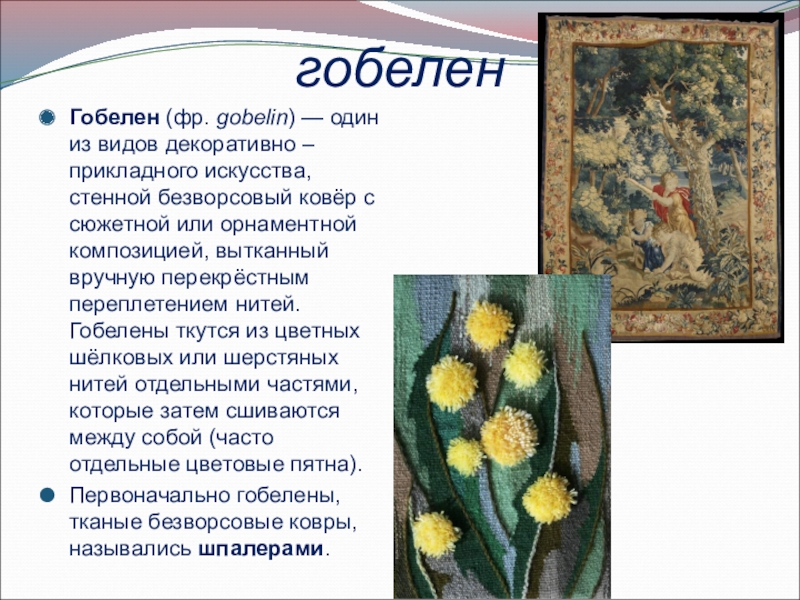 гобелен

Гобелен (фр. gobelin) — один из видов декоративно – прикладного искусства, стенной безворсовый ковёр с сюжетной или орнаментной композицией, вытканный вручную перекрёстным переплетением нитей. Гобелены ткутся из цветных шёлковых или шерстяных нитей отдельными частями, которые затем сшиваются между собой (часто отдельные цветовые пятна).

Первоначально гобелены, тканые безворсовые ковры, назывались шпалерами.